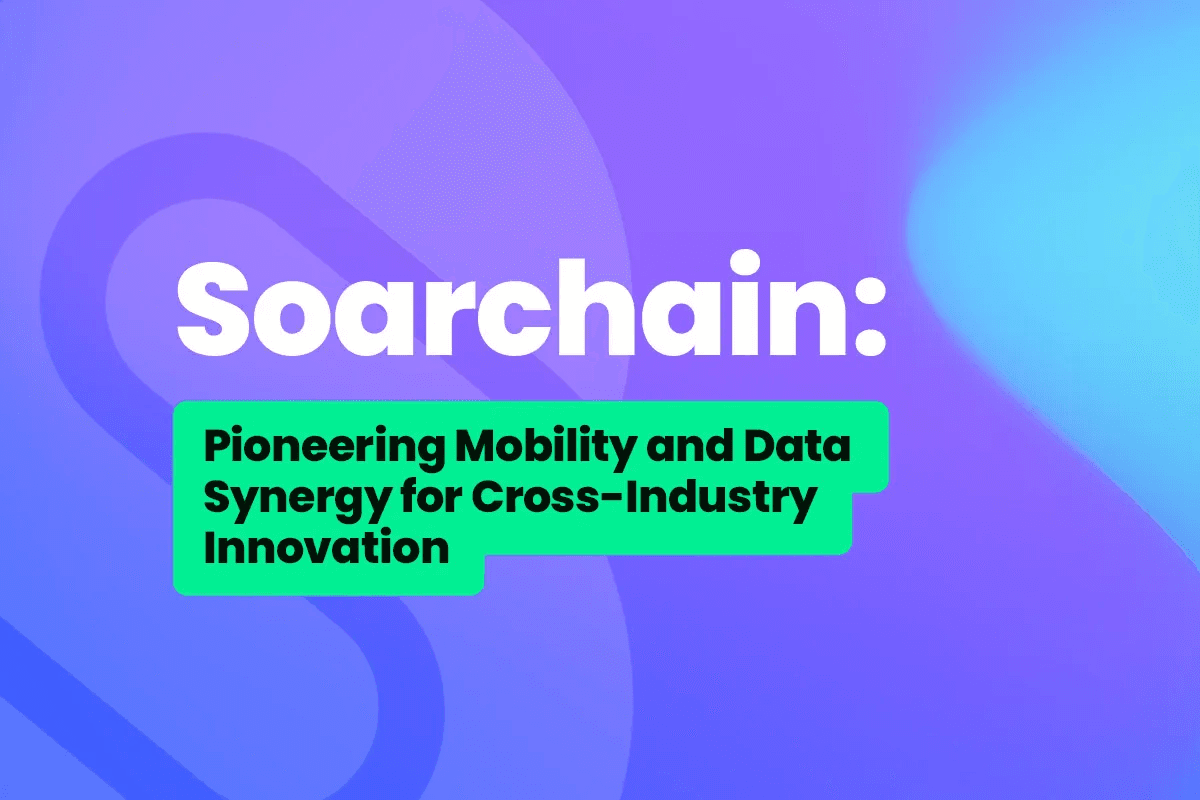 Soarchain:

Pioneering Mobility and Data Synergy for Cross-Industry Innovation